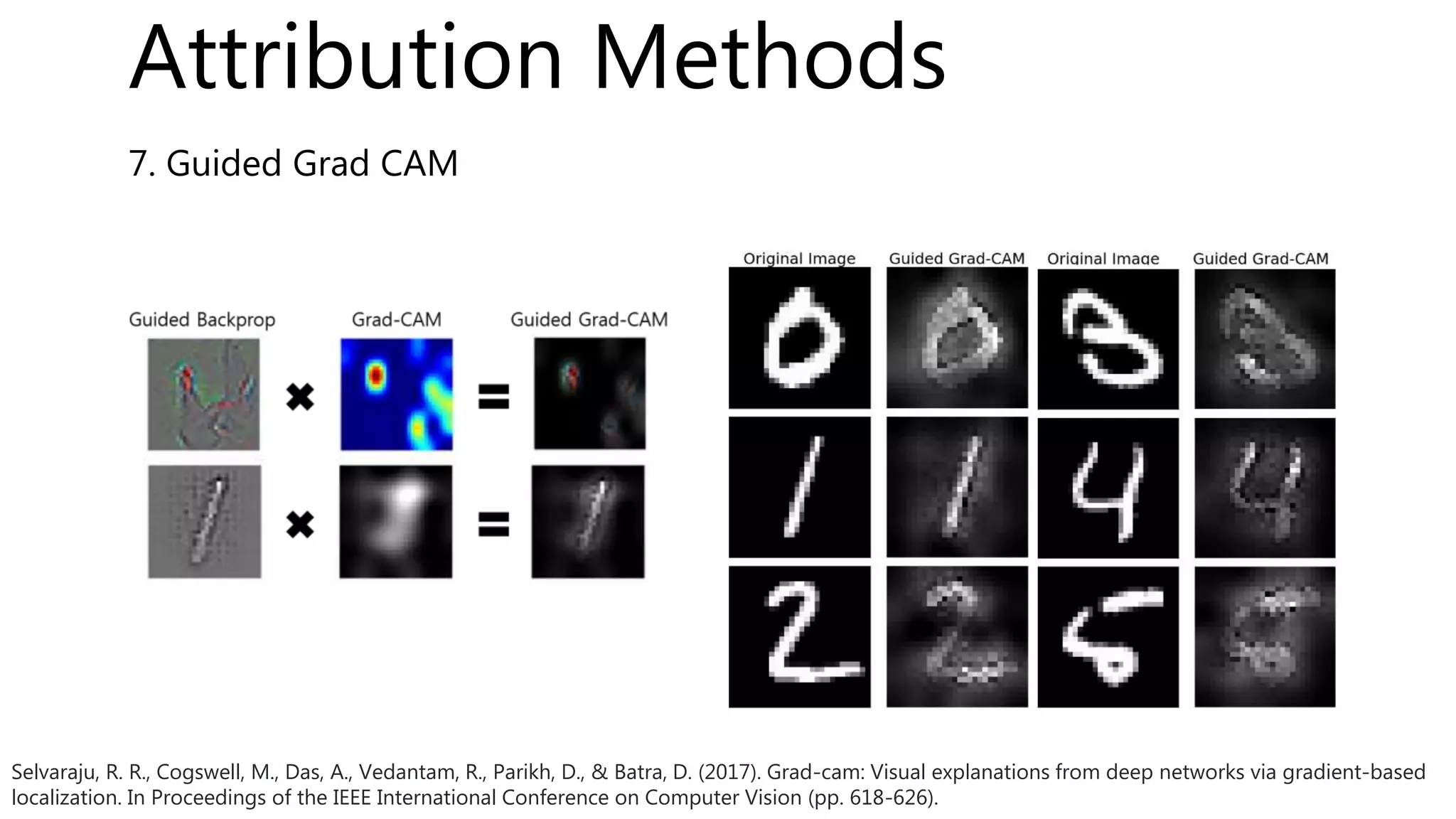 Attribution Methods

7. Guided Grad CAM

Guided Backprop

Grad-CAM

Guided Grad-CAM

Original Image

Guided Grad-CAM

Original Image

Guided Grad-CAM

Selvaraju, R. R., Cogswell, M., Das, A., Vedantam, R., Parikh, D., & Batra, D. (2017). Grad-cam: Visual explanations from deep networks via gradient-based localization. In Proceedings of the IEEE International Conference on Computer Vision (pp. 618-626).